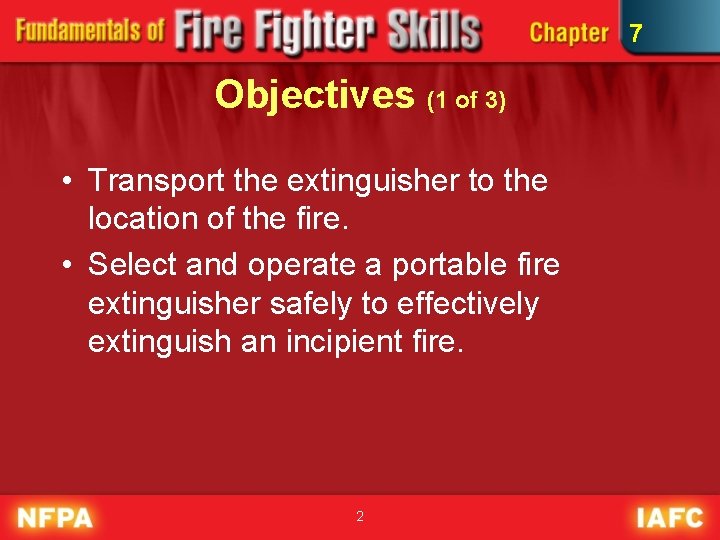 Fundamentals of Fire Fighter Skills Chapter 7

Objectives (1 of 3)

• Transport the extinguisher to the location of the fire.
• Select and operate a portable fire extinguisher safely to effectively extinguish an incipient fire.

NFPA 2 IAFC